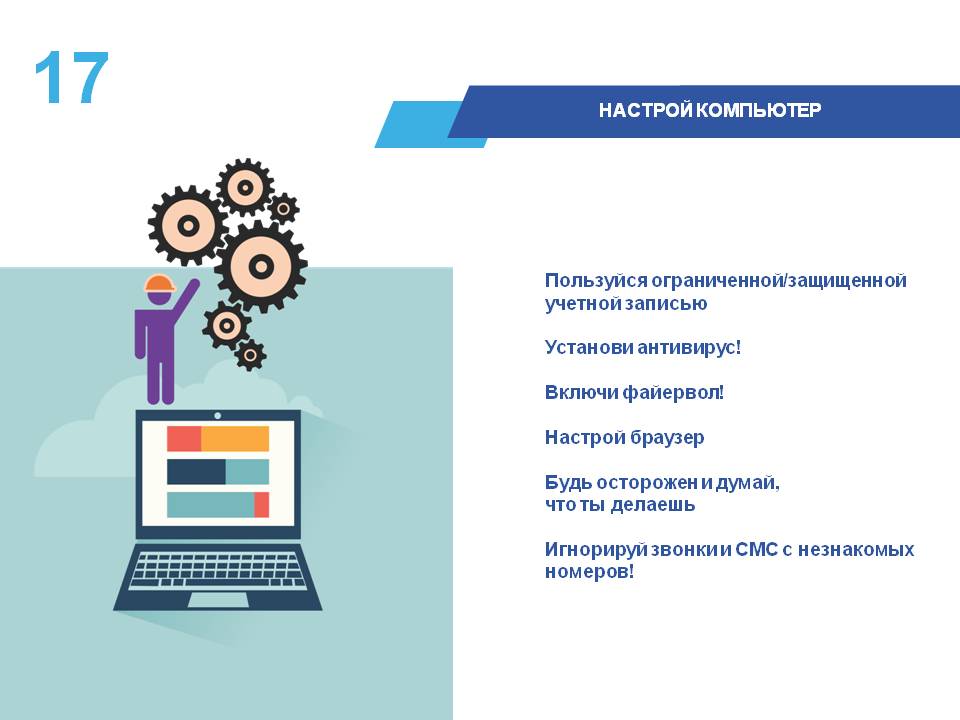 17

НАСТРОЙ КОМПЬЮТЕР

Пользуйся ограниченной/защищенной учетной записью

Установи антивирус!

Включи файервол!

Настрой браузер

Будь осторожен и думай, что ты делаешь

Игнорируй звонки и СМС с незнакомых номеров!